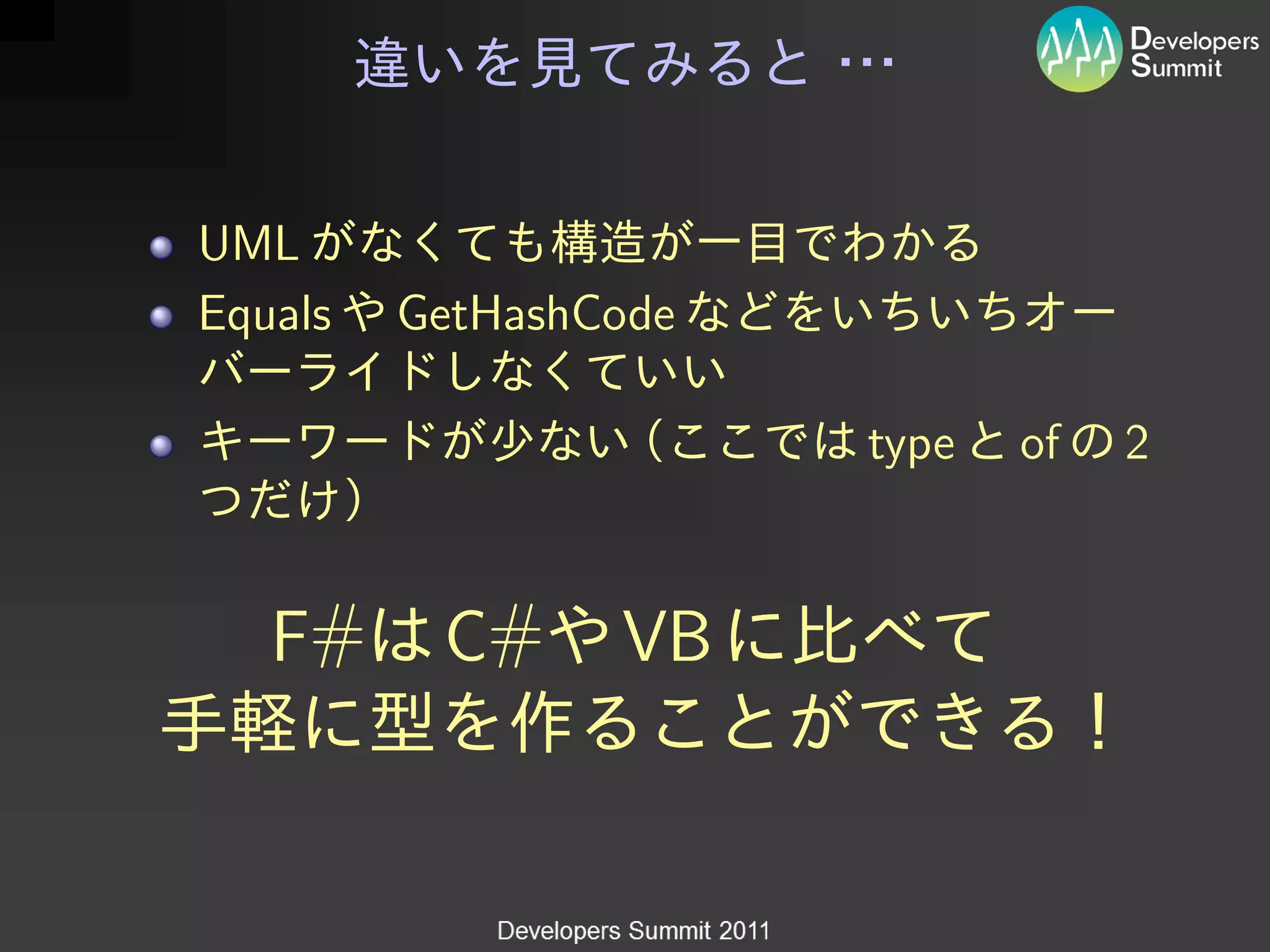 違いを見てみると …

Developers Summit

- UML がなくても構造が一目でわかる
- Equals や GetHashCode などをいちいちオーバーライドしなくていい
- キーワードが少ない (ここでは type と of の 2 つだけ)

F#は C#や VB に比べて
手軽に型を作ることができる！

Developers Summit 2011